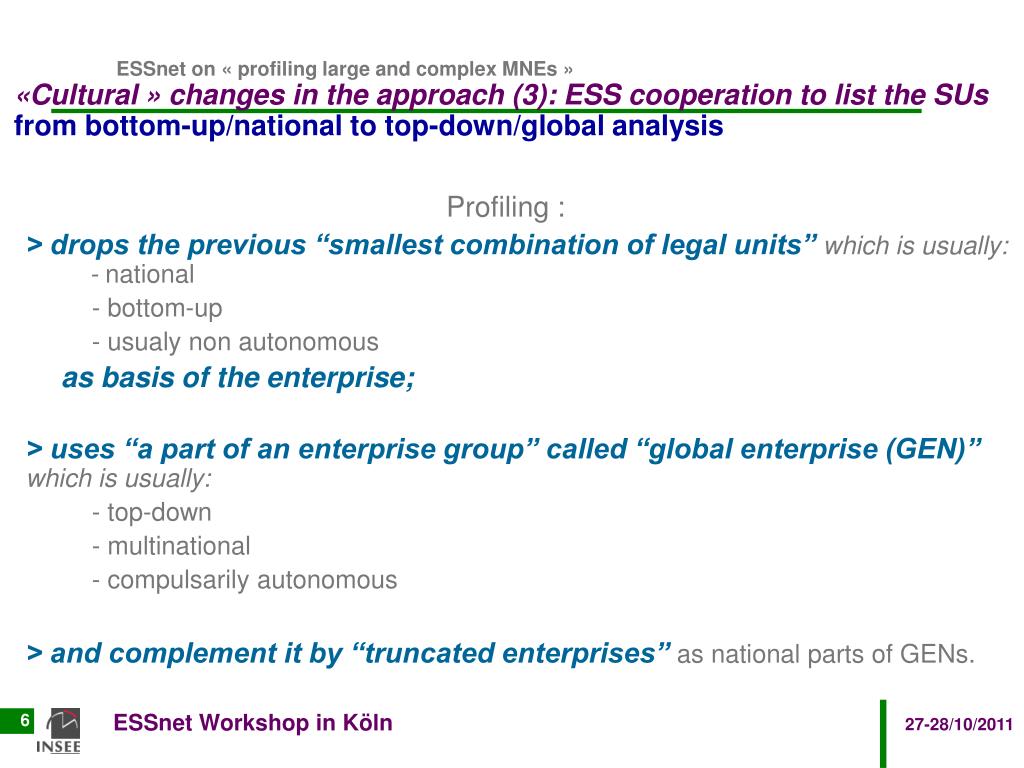 ESSnet on « profiling large and complex MNEs »

«Cultural » changes in the approach (3): ESS cooperation to list the SUs from bottom-up/national to top-down/global analysis

Profiling :

> drops the previous “smallest combination of legal units” which is usually:

- national
- bottom-up
- usualy non autonomous

as basis of the enterprise;

> uses “a part of an enterprise group” called “global enterprise (GEN)” which is usually:

- top-down
- multinational
- compulsarily autonomous

> and complement it by “truncated enterprises” as national parts of GENs.

6

INSEE

ESSnet Workshop in Köln

27-28/10/2011